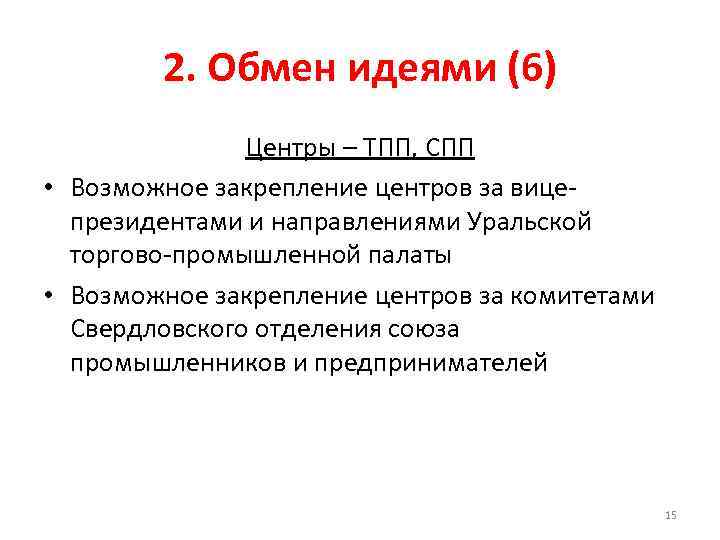 2. Обмен идеями (6)

Центры – ТПП, СПП

• Возможное закрепление центров за вице-президентами и направлениями Уральской торгово-промышленной палаты

• Возможное закрепление центров за комитетами Свердловского отделения союза промышленников и предпринимателей

15